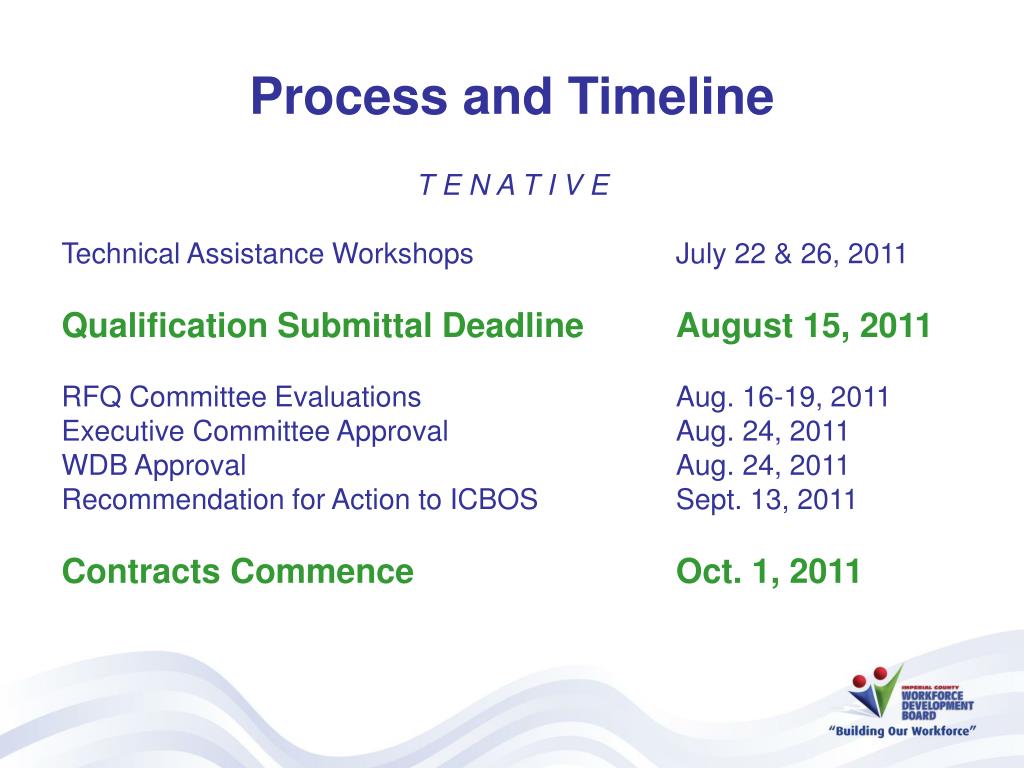 Process and Timeline

T E N A T I V E

Technical Assistance Workshops July 22 & 26, 2011

Qualification Submittal Deadline August 15, 2011

RFQ Committee Evaluations Aug. 16-19, 2011
Executive Committee Approval Aug. 24, 2011
WDB Approval Aug. 24, 2011
Recommendation for Action to ICBOS Sept. 13, 2011

Contracts Commence Oct. 1, 2011

IMPERIAL COUNTY
WORKFORCE DEVELOPMENT BOARD
"Building Our Workforce"